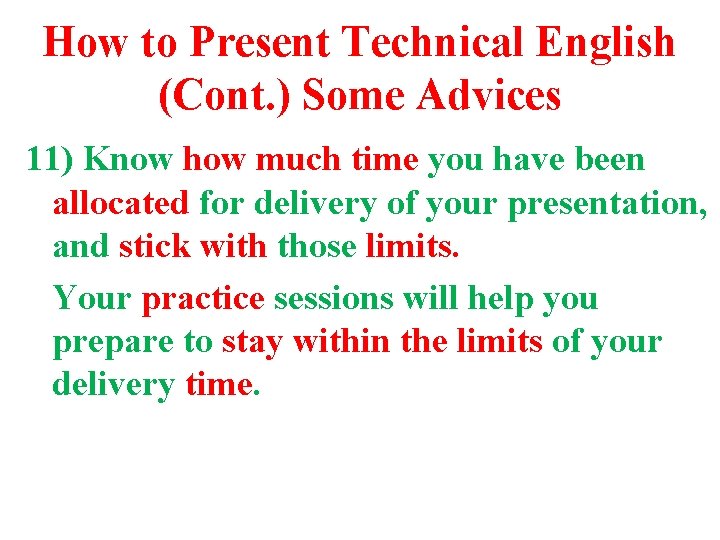 How to Present Technical English (Cont.) Some Advices

11) Know how much time you have been allocated for delivery of your presentation, and stick with those limits.

Your practice sessions will help you prepare to stay within the limits of your delivery time.